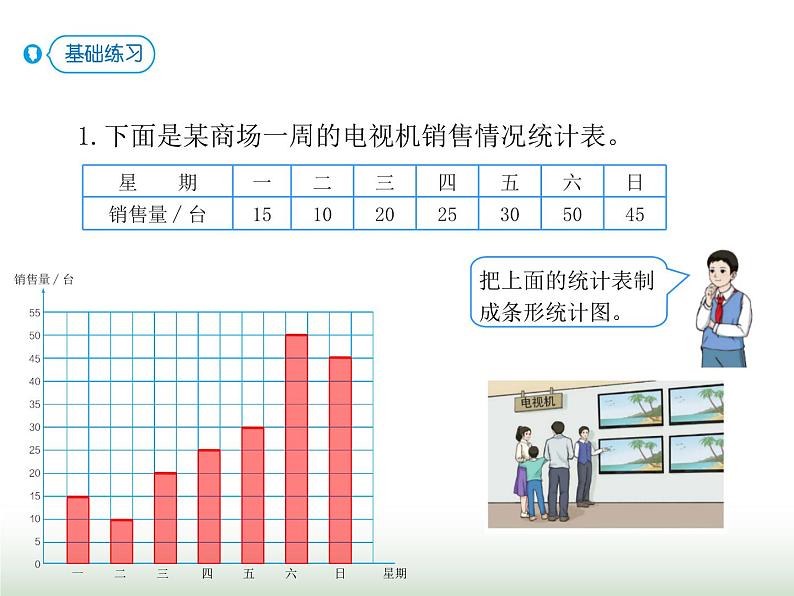 基础练习

1. 下面是某商场一周的电视机销售情况统计表。

| 星　期 | 一 | 二 | 三 | 四 | 五 | 六 | 日 |
|---|---|---|---|---|---|---|---|
| 销售量 / 台 | 15 | 10 | 20 | 25 | 30 | 50 | 45 |

把上面的统计表制成条形统计图。

销售量 / 台

55
50
45
40
35
30
25
20
15
10
5
0

一 二 三 四 五 六 日 星期

电视机